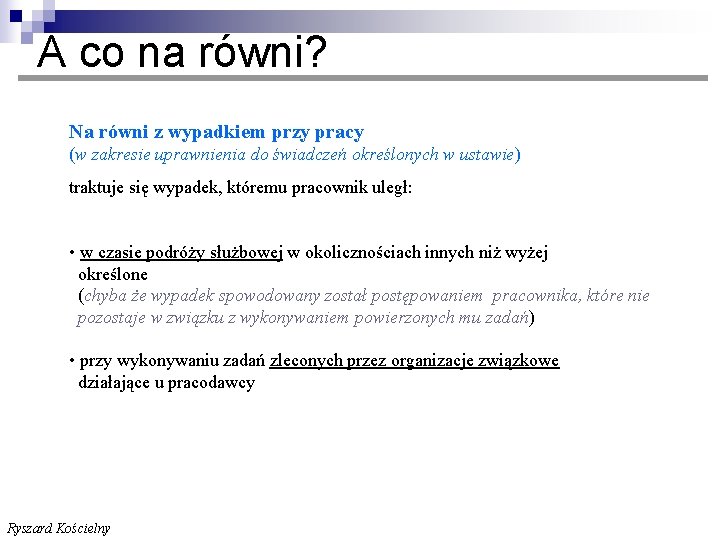 A co na równi?

Na równi z wypadkiem przy pracy
(w zakresie uprawnienia do świadczeń określonych w ustawie)

traktuje się wypadek, któremu pracownik uległ:

• w czasie podróży służbowej w okolicznościach innych niż wyżej określone
(chyba że wypadek spowodowany został postępowaniem pracownika, które nie pozostaje w związku z wykonywaniem powierzonych mu zadań)

• przy wykonywaniu zadań zleconych przez organizacje związkowe działające u pracodawcy

Ryszard Kościelny